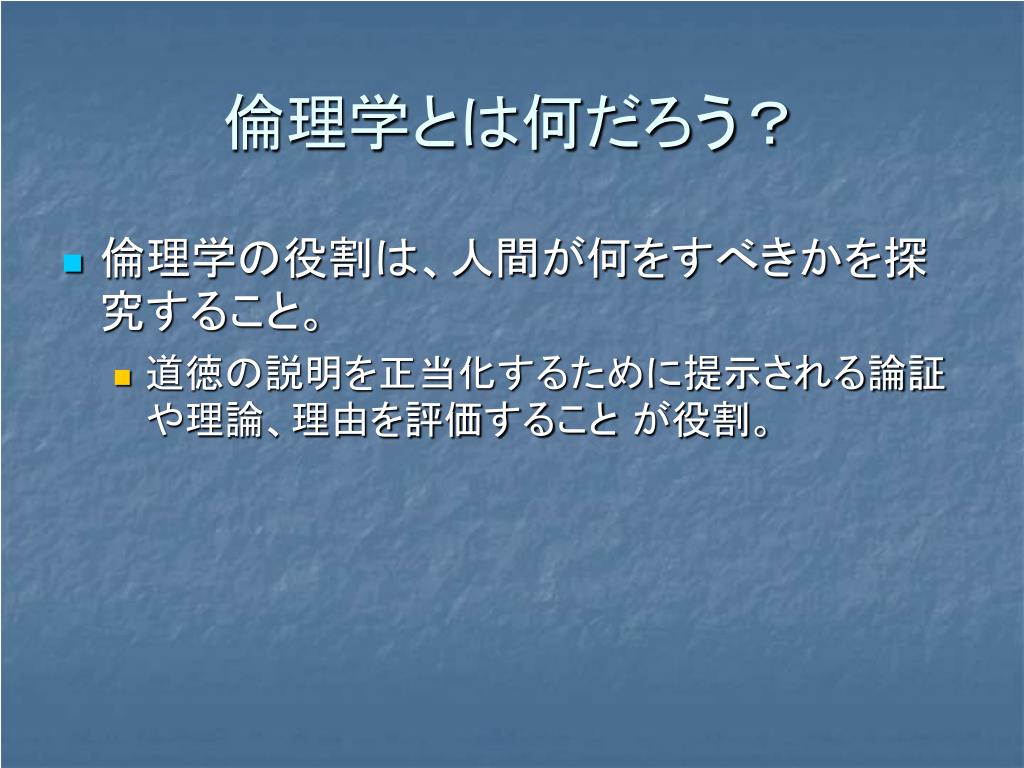 倫理学とは何だろう？

倫理学の役割は、人間が何をすべきかを探究すること。

道徳の説明を正当化するために提示される論証や理論、理由を評価すること が役割。